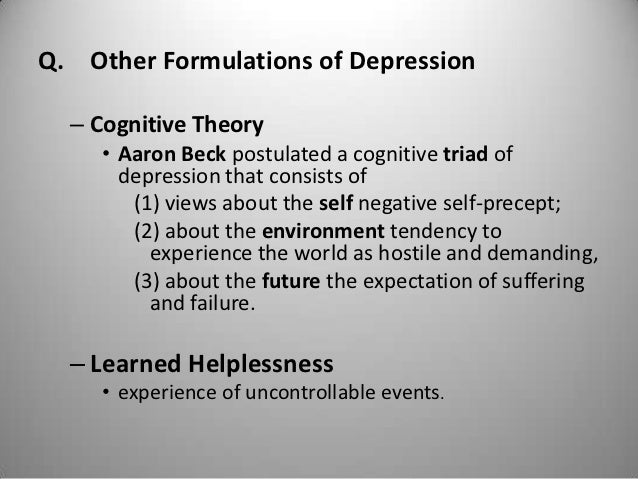 Q. Other Formulations of Depression

– Cognitive Theory

• Aaron Beck postulated a cognitive triad of depression that consists of

(1) views about the self negative self-precept;

(2) about the environment tendency to experience the world as hostile and demanding,

(3) about the future the expectation of suffering and failure.

– Learned Helplessness

• experience of uncontrollable events.